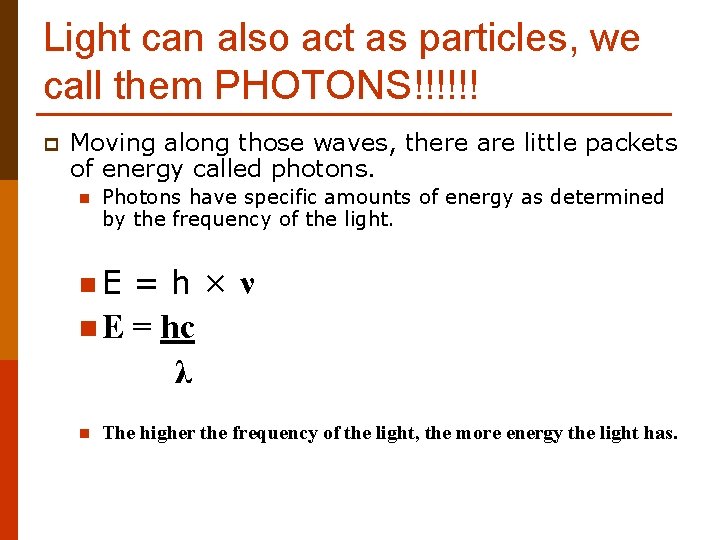 Light can also act as particles, we call them PHOTONS!!!!!!

Moving along those waves, there are little packets of energy called photons.

Photons have specific amounts of energy as determined by the frequency of the light.

$E = h \times \nu$

$E = \frac{hc}{\lambda}$

The higher the frequency of the light, the more energy the light has.